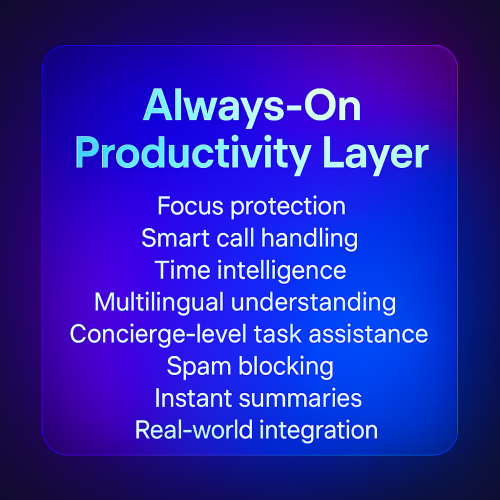 Always-On Productivity Layer

Focus protection
Smart call handling
Time intelligence
Multilingual understanding
Concierge-level task assistance
Spam blocking
Instant summaries
Real-world integration